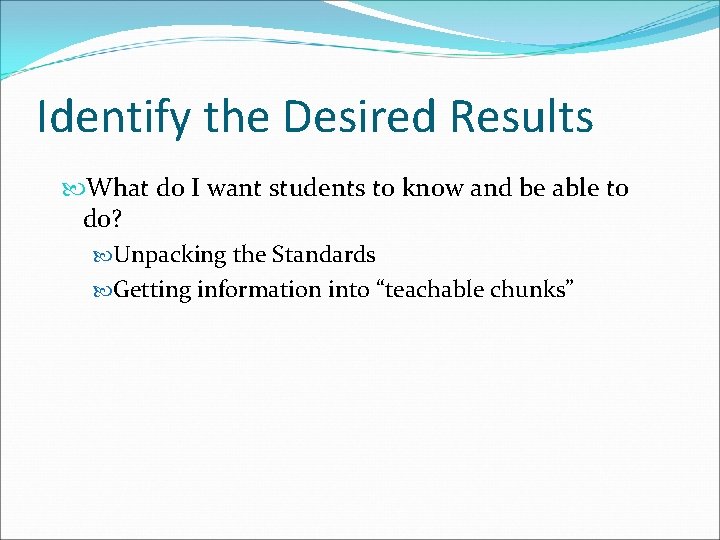 Identify the Desired Results

What do I want students to know and be able to do?

Unpacking the Standards

Getting information into “teachable chunks”